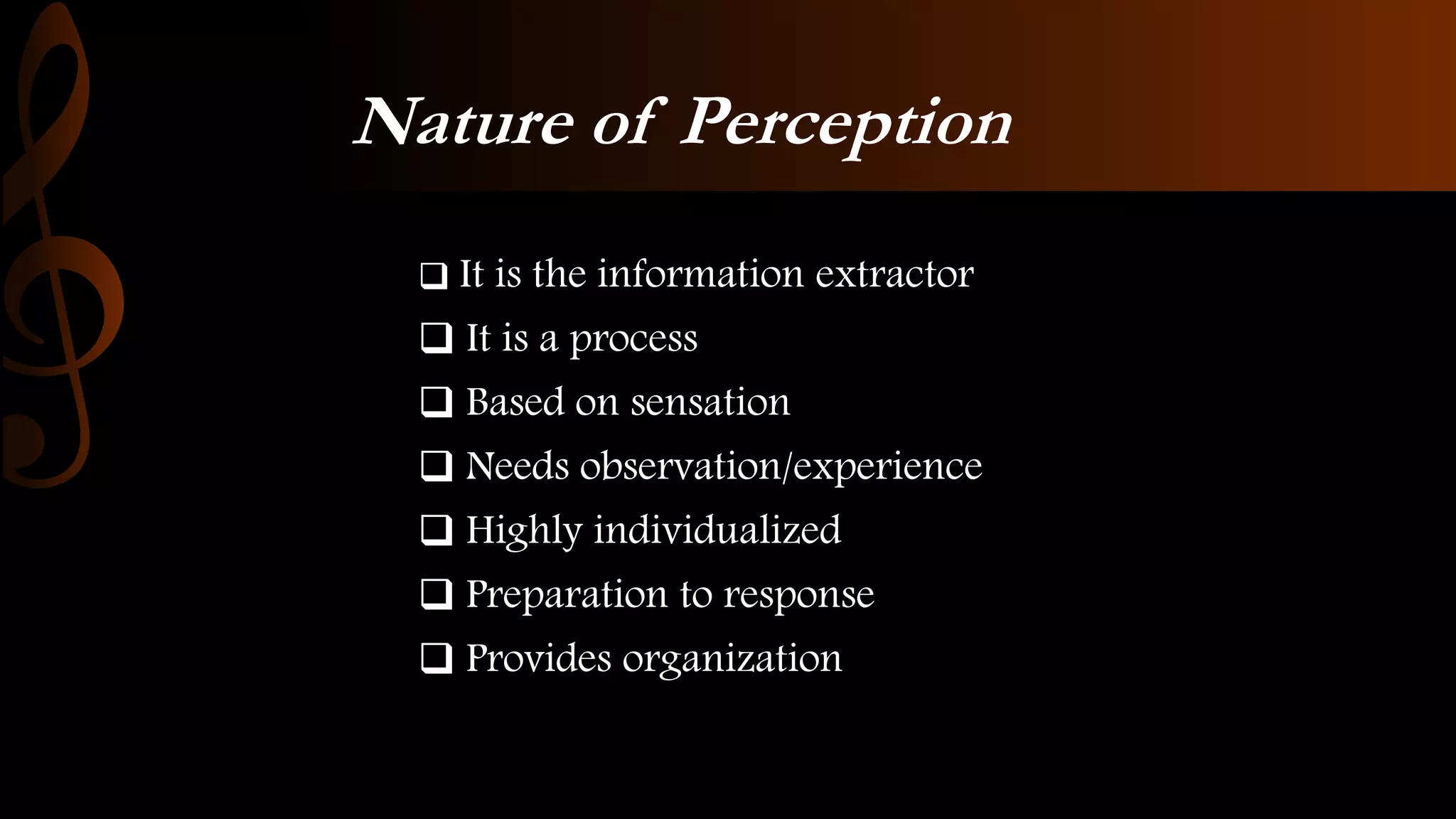 Nature of Perception

❑ It is the information extractor
❑ It is a process
❑ Based on sensation
❑ Needs observation/experience
❑ Highly individualized
❑ Preparation to response
❑ Provides organization